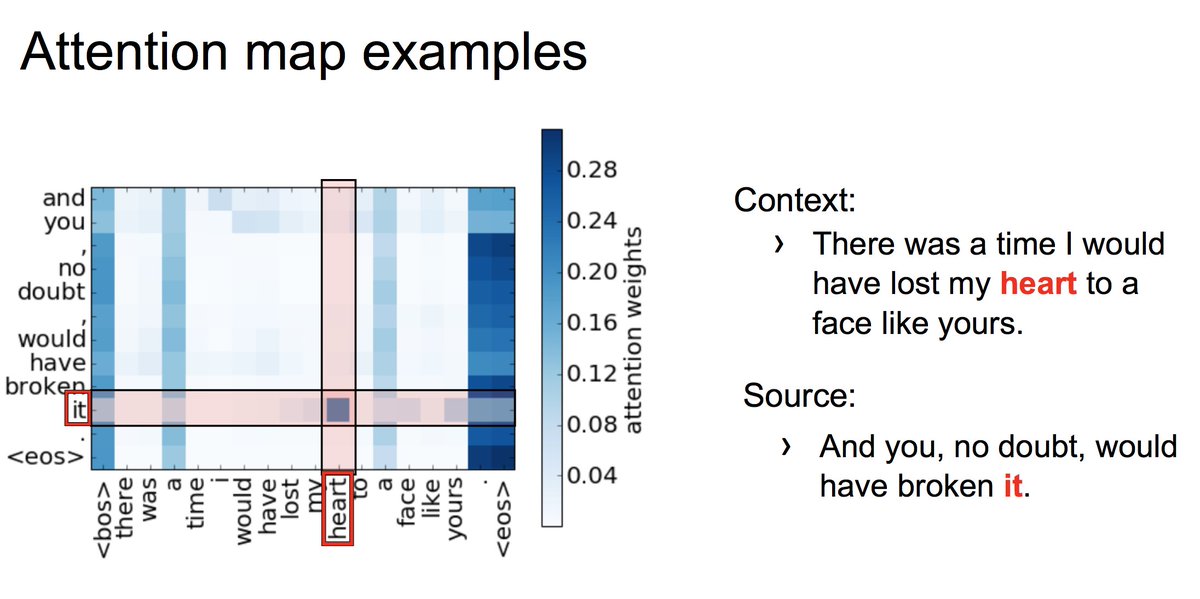 Attention map examples

and
you
,
no
doubt
,
would
have
broken
it
.
<eos>

<bos>
there
was
a
time
i
would
have
lost
my
heart
to
a
face
like
yours
.
<eos>

0.28
0.24
0.20
0.16
0.12
0.08
0.04
attention weights

Context:

› There was a time I would have lost my heart to a face like yours.

Source:

› And you, no doubt, would have broken it.